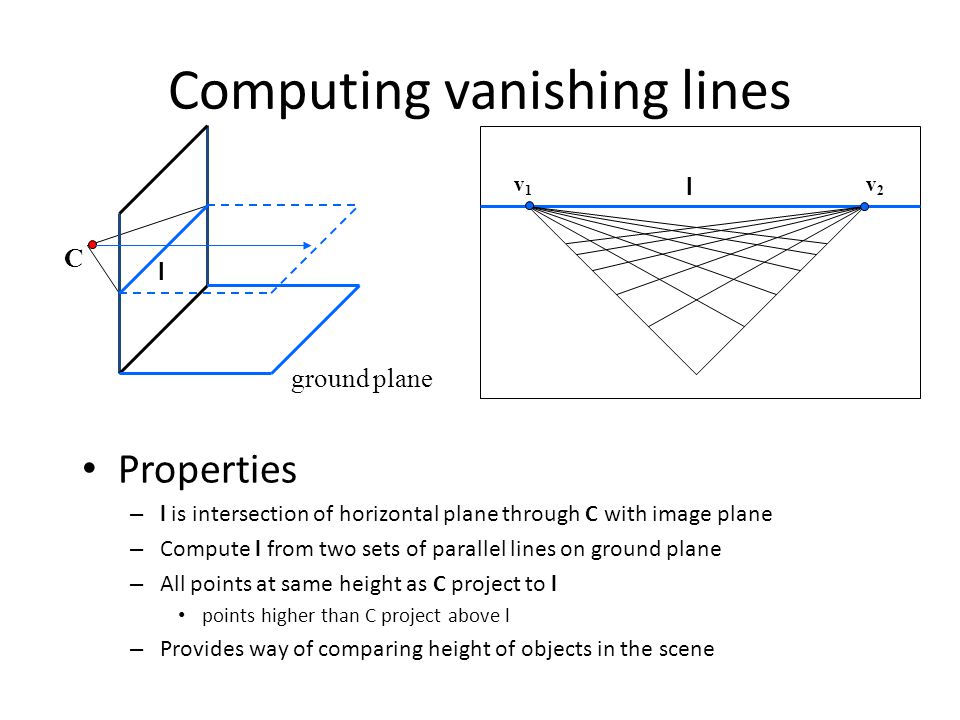 Computing vanishing lines

C

l

ground plane

$v_1$

l

$v_2$

• Properties
– l is intersection of horizontal plane through C with image plane
– Compute l from two sets of parallel lines on ground plane
– All points at same height as C project to l
• points higher than C project above l
– Provides way of comparing height of objects in the scene